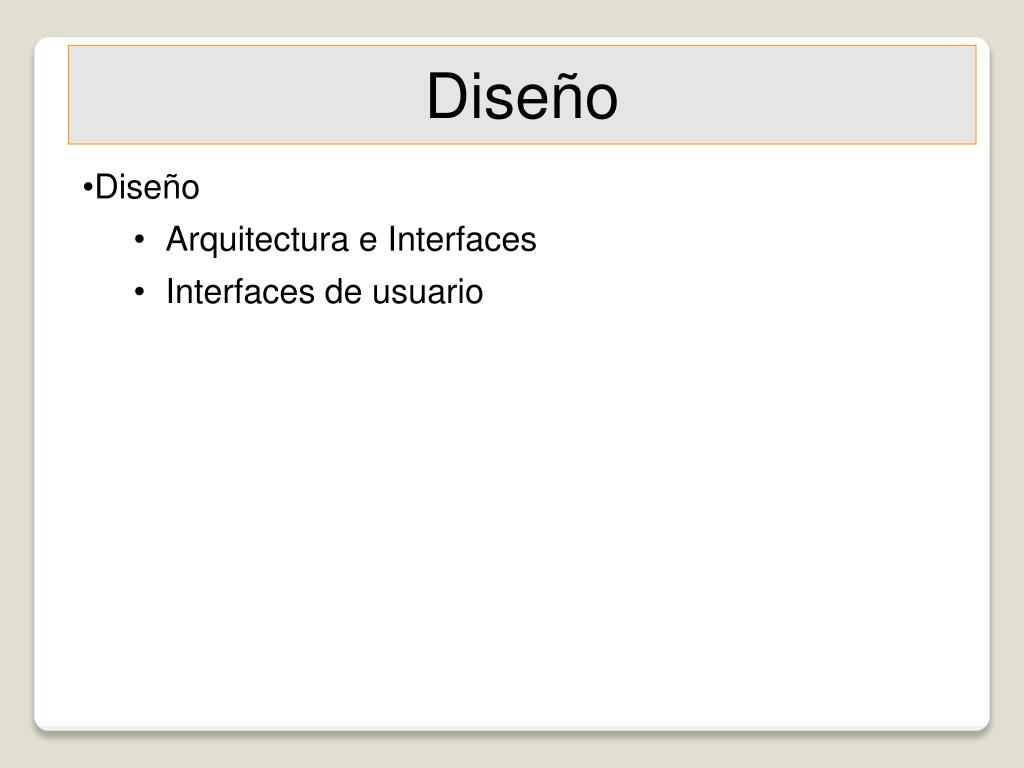 Diseño

•Diseño

• Arquitectura e Interfaces

• Interfaces de usuario